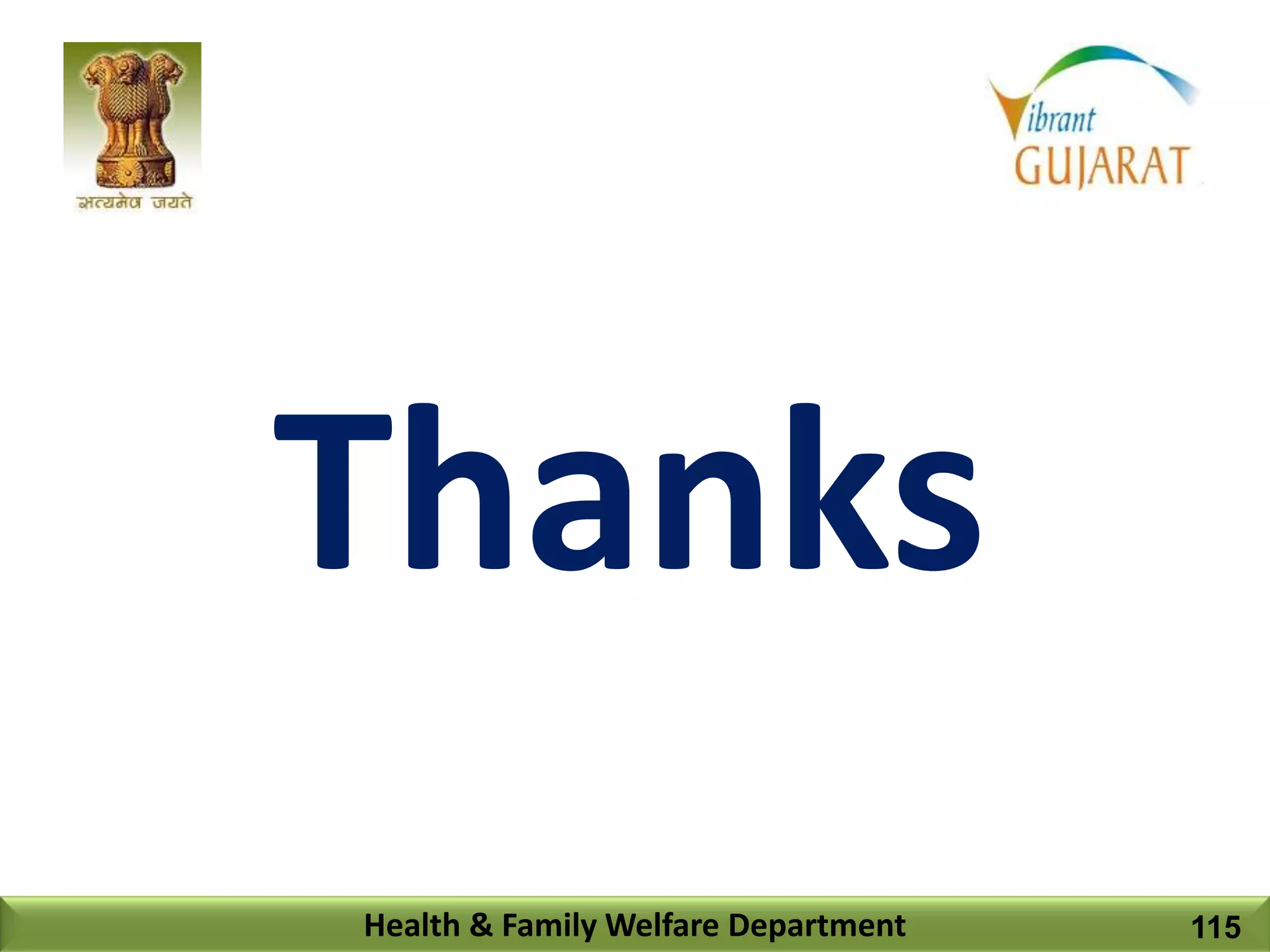 सत्यमेव जयते

Vibrant GUJARAT

Thanks

Health & Family Welfare Department 115